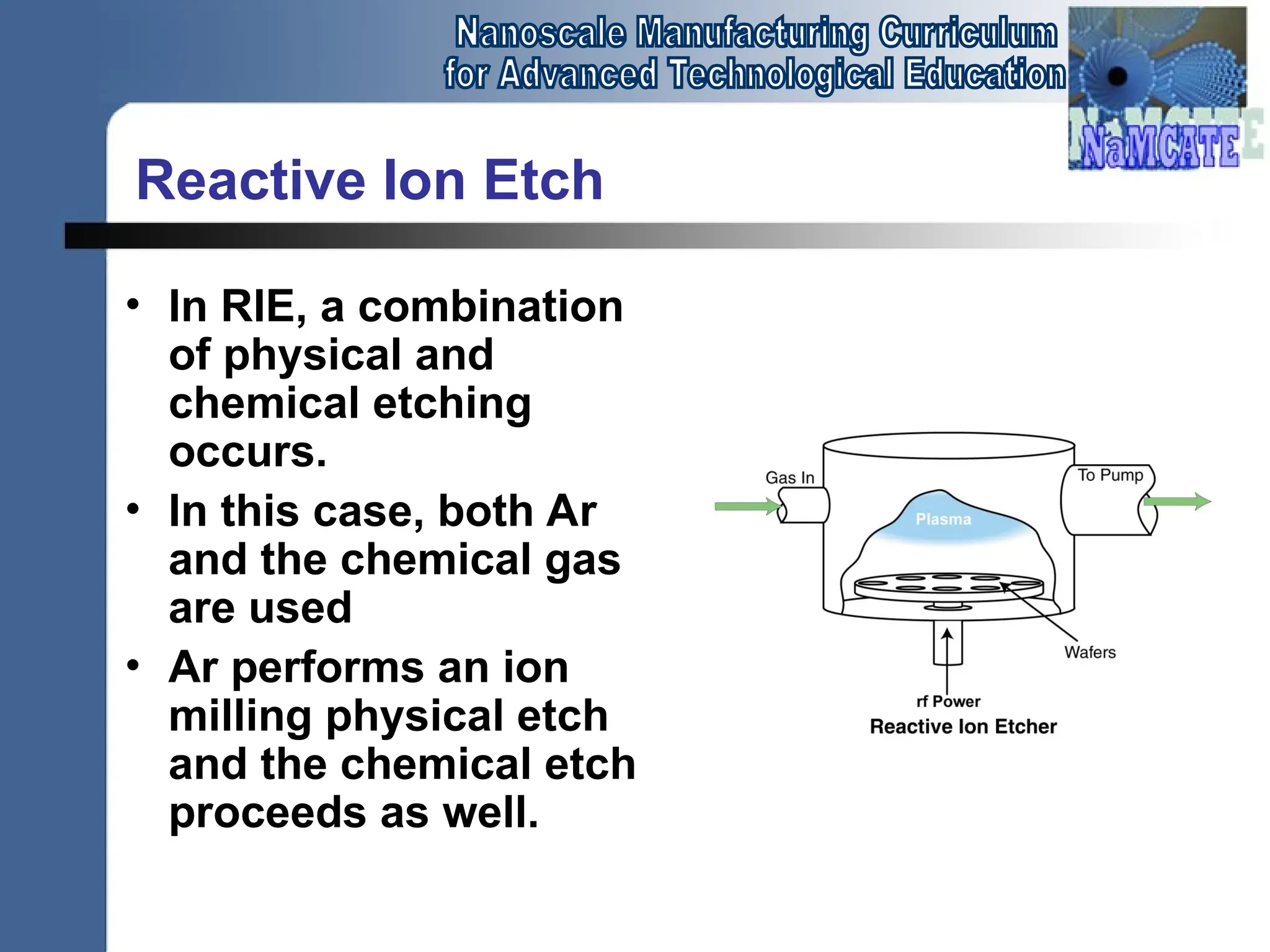 Nanoscale Manufacturing Curriculum for Advanced Technological Education

NaMCATE

Reactive Ion Etch

• In RIE, a combination of physical and chemical etching occurs.

• In this case, both Ar and the chemical gas are used

• Ar performs an ion milling physical etch and the chemical etch proceeds as well.

Gas In

To Pump

Plasma

Wafers

rf Power

Reactive Ion Etcher